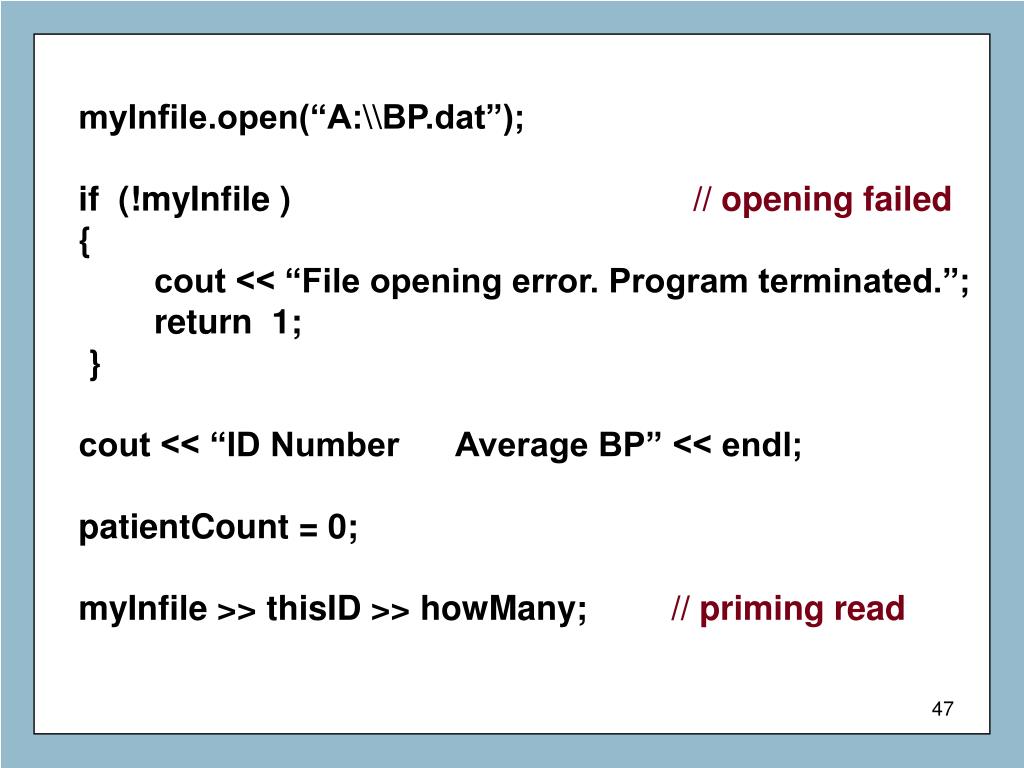 myInfile.open(“A:\\BP.dat”);

if (!myInfile ) // opening failed
{
cout << “File opening error. Program terminated.”;
return 1;
}

cout << “ID Number Average BP” << endl;

patientCount = 0;

myInfile >> thisID >> howMany; // priming read

47